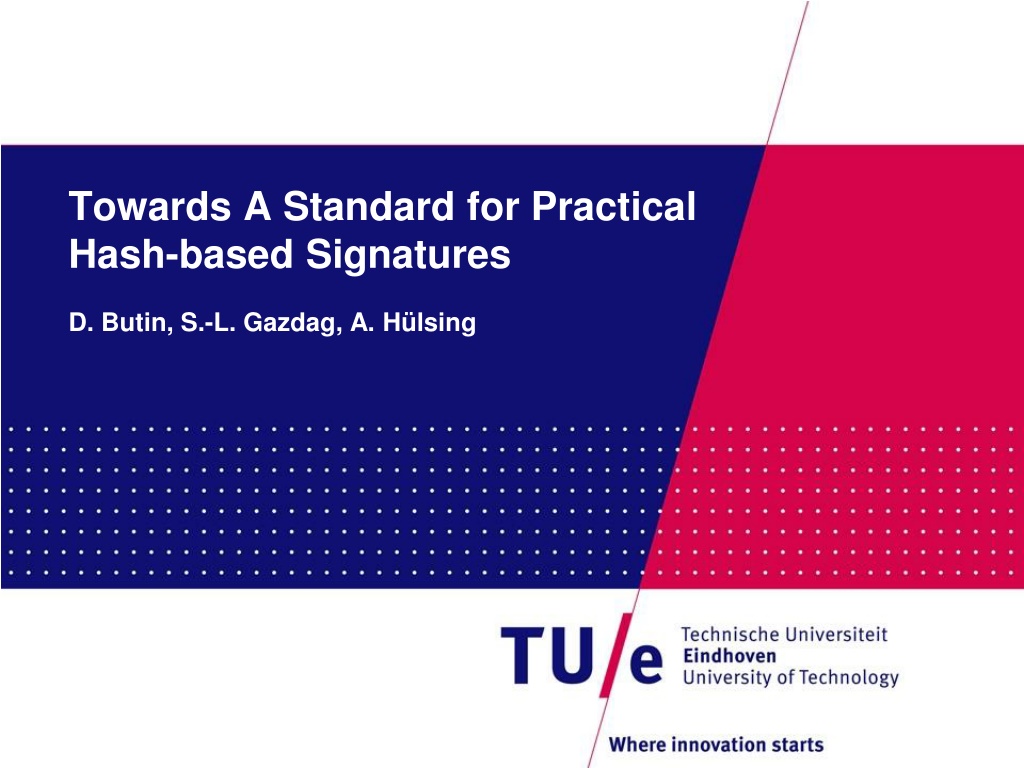 Towards A Standard for Practical Hash-based Signatures

D. Butin, S.-L. Gazdag, A. Hülsing

TU/e Technische Universiteit Eindhoven University of Technology

Where innovation starts